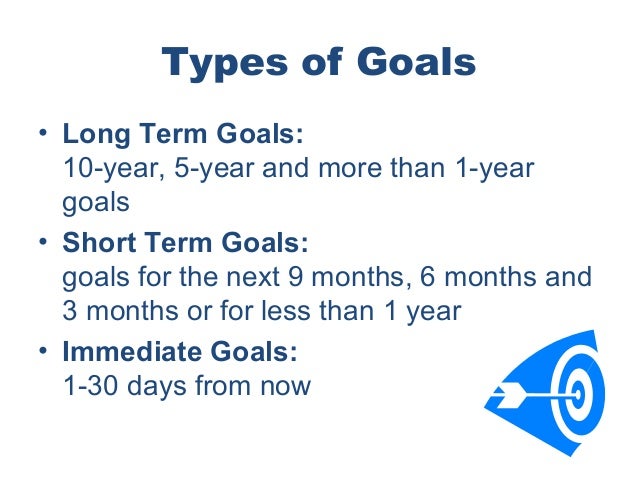 Types of Goals

• Long Term Goals:
10-year, 5-year and more than 1-year goals

• Short Term Goals:
goals for the next 9 months, 6 months and 3 months or for less than 1 year

• Immediate Goals:
1-30 days from now